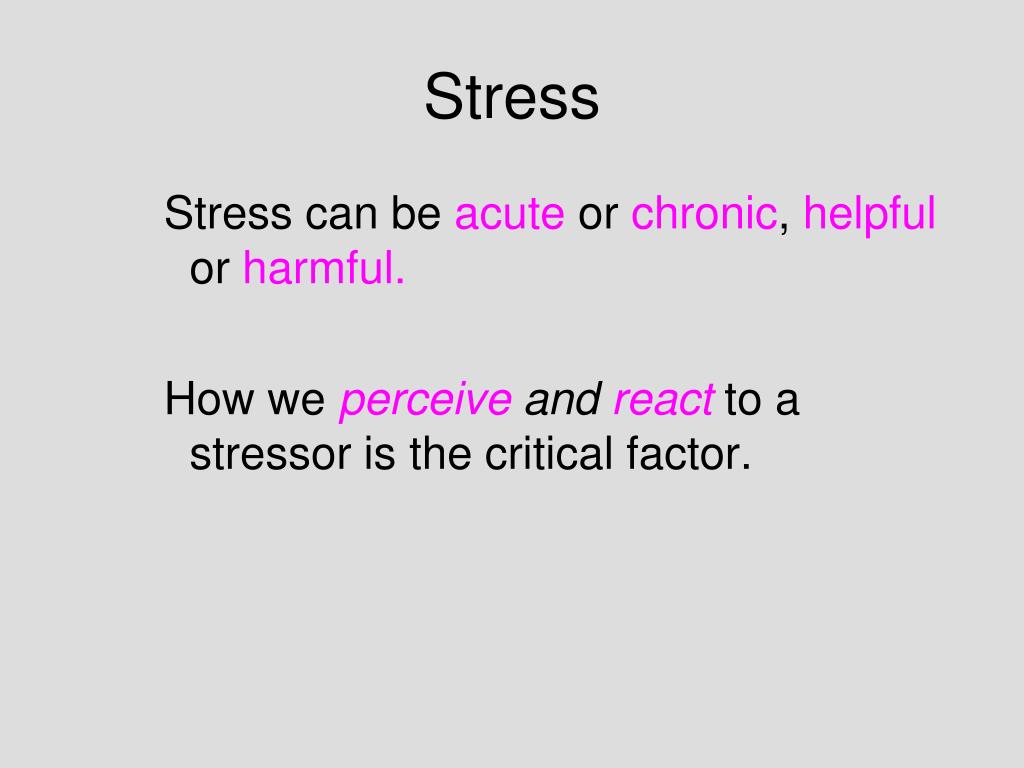 Stress

Stress can be acute or chronic, helpful or harmful.

How we perceive and react to a stressor is the critical factor.